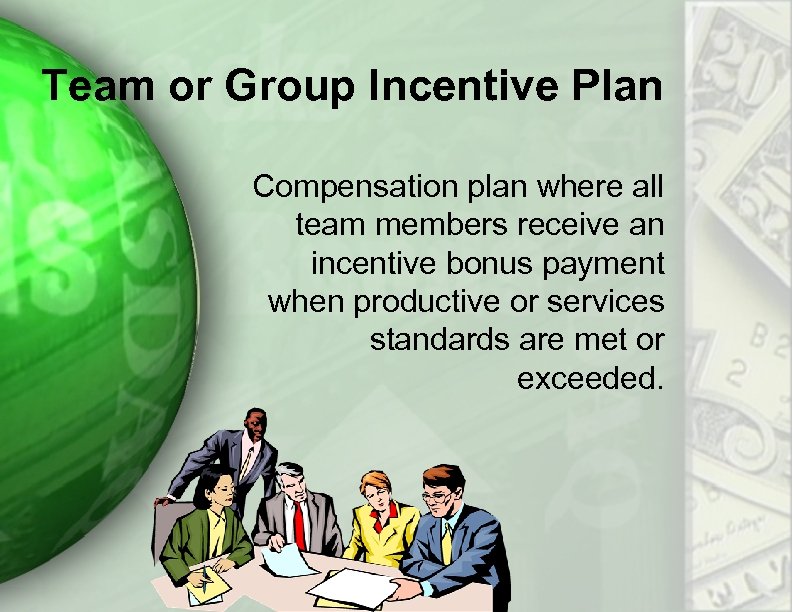 Team or Group Incentive Plan

Compensation plan where all team members receive an incentive bonus payment when productive or services standards are met or exceeded.